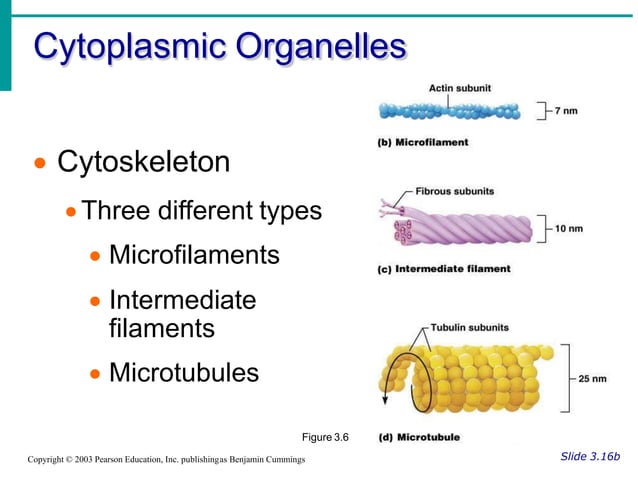 Cytoplasmic Organelles

- Cytoskeleton
  - Three different types
    - Microfilaments
    - Intermediate filaments
    - Microtubules

Actin subunit

7 nm

(b) Microfilament

Fibrous subunits

10 nm

(c) Intermediate filament

Tubulin subunits

25 nm

Figure 3.6

(d) Microtubule

Copyright © 2003 Pearson Education, Inc. publishingas Benjamin Cummings

Slide 3.16b